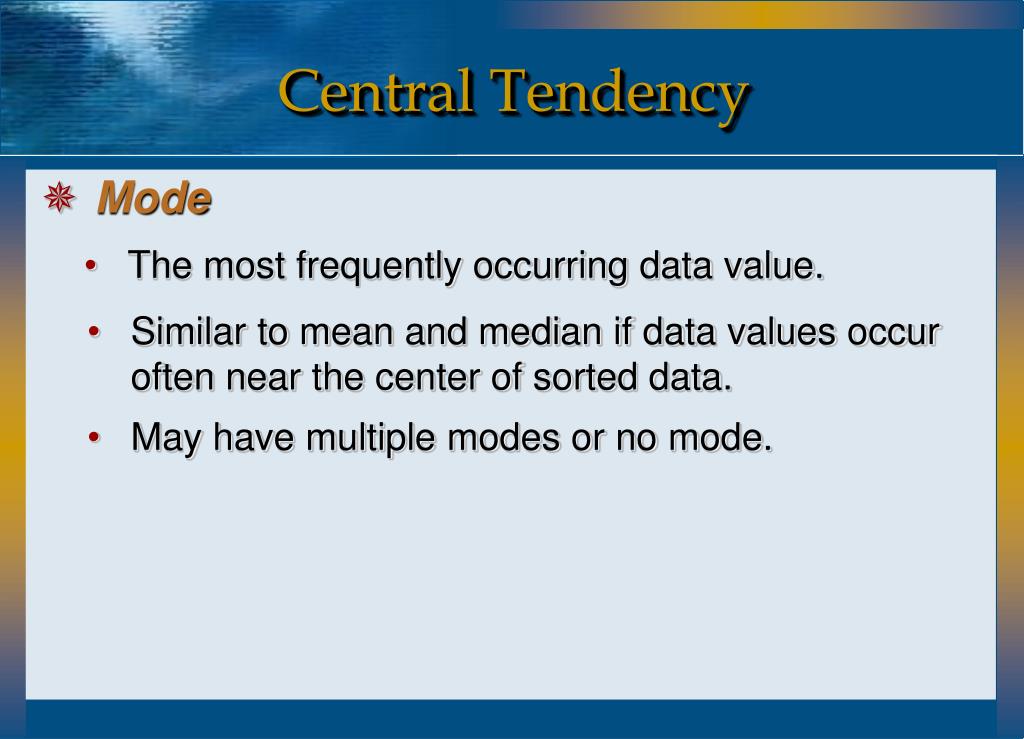 Central Tendency

Mode

• The most frequently occurring data value.

• Similar to mean and median if data values occur often near the center of sorted data.

• May have multiple modes or no mode.